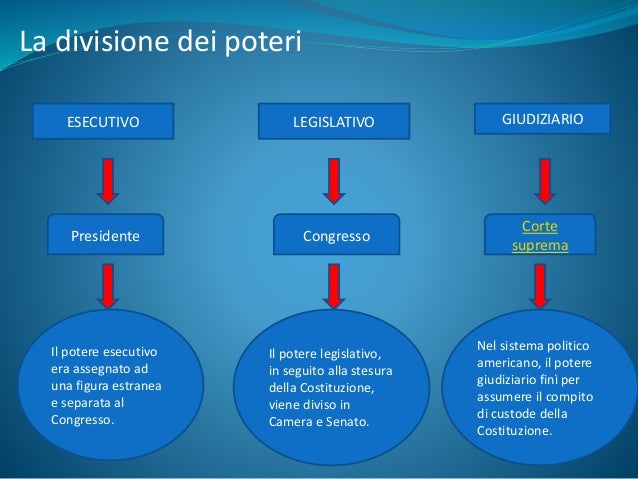 La divisione dei poteri

ESECUTIVO

Presidente

Il potere esecutivo era assegnato ad una figura estranea e separata al Congresso.

LEGISLATIVO

Congresso

Il potere legislativo, in seguito alla stesura della Costituzione, viene diviso in Camera e Senato.

GIUDIZIARIO

Corte suprema

Nel sistema politico americano, il potere giudiziario finì per assumere il compito di custode della Costituzione.